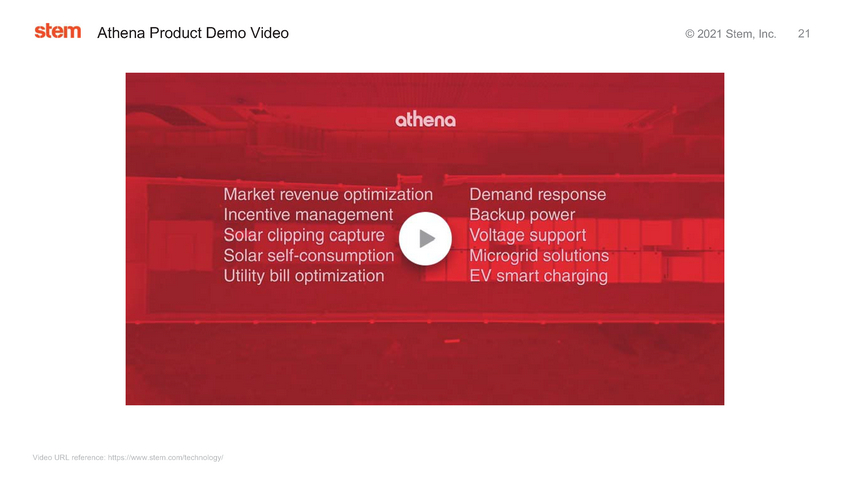 stem Athena Product Demo Video

© 2021 Stem, Inc. 21

athena

Market revenue optimization
Incentive management
Solar clipping capture
Solar self-consumption
Utility bill optimization

Demand response
Backup power
Voltage support
Microgrid solutions
EV smart charging

Video URL reference: https://www.stem.com/technology/